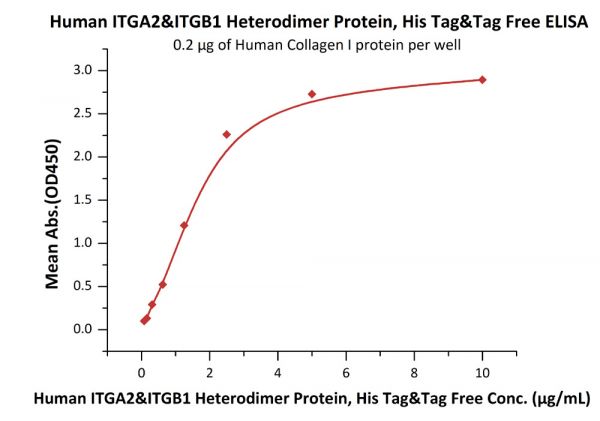 Human ITGA2&ITGB1 Heterodimer Protein, His Tag&Tag Free ELISA
0.2 μg of Human Collagen I protein per well

Mean Abs.(OD450)

3.0
2.5
2.0
1.5
1.0
0.5
0.0

0
2
4
6
8
10

Human ITGA2&ITGB1 Heterodimer Protein, His Tag&Tag Free Conc. (μg/mL)